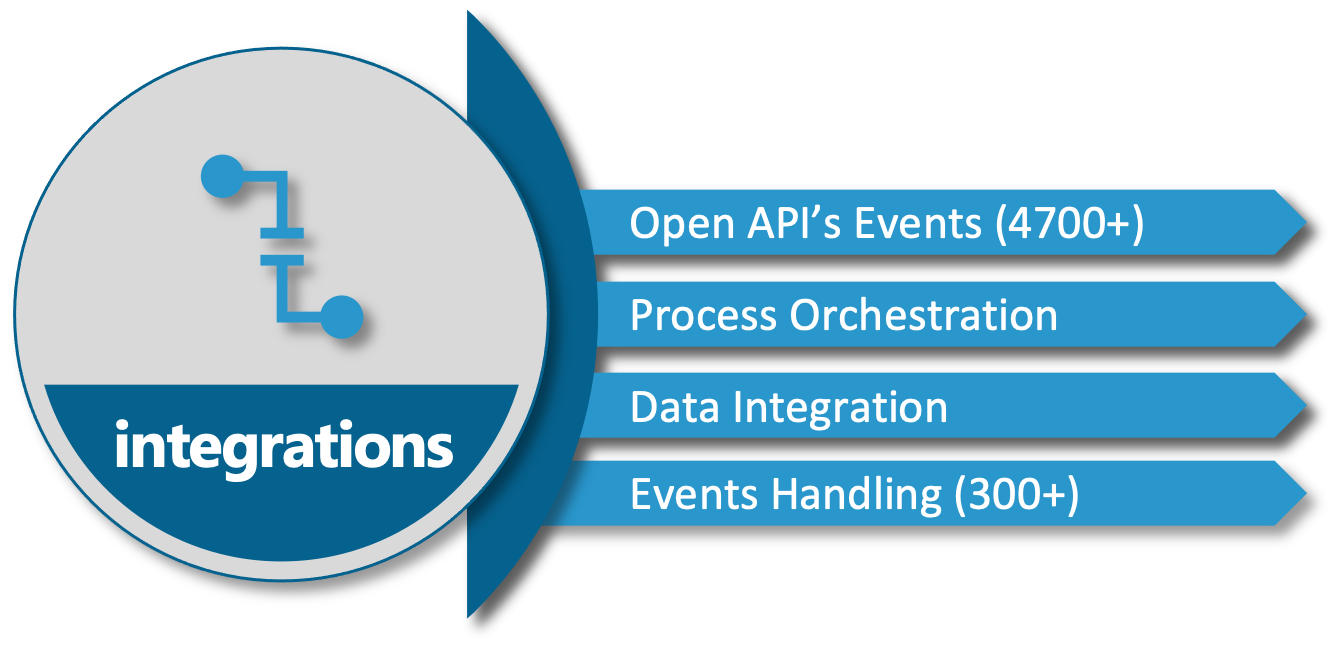 integrations

Open API's Events (4700+)

Process Orchestration

Data Integration

Events Handling (300+)